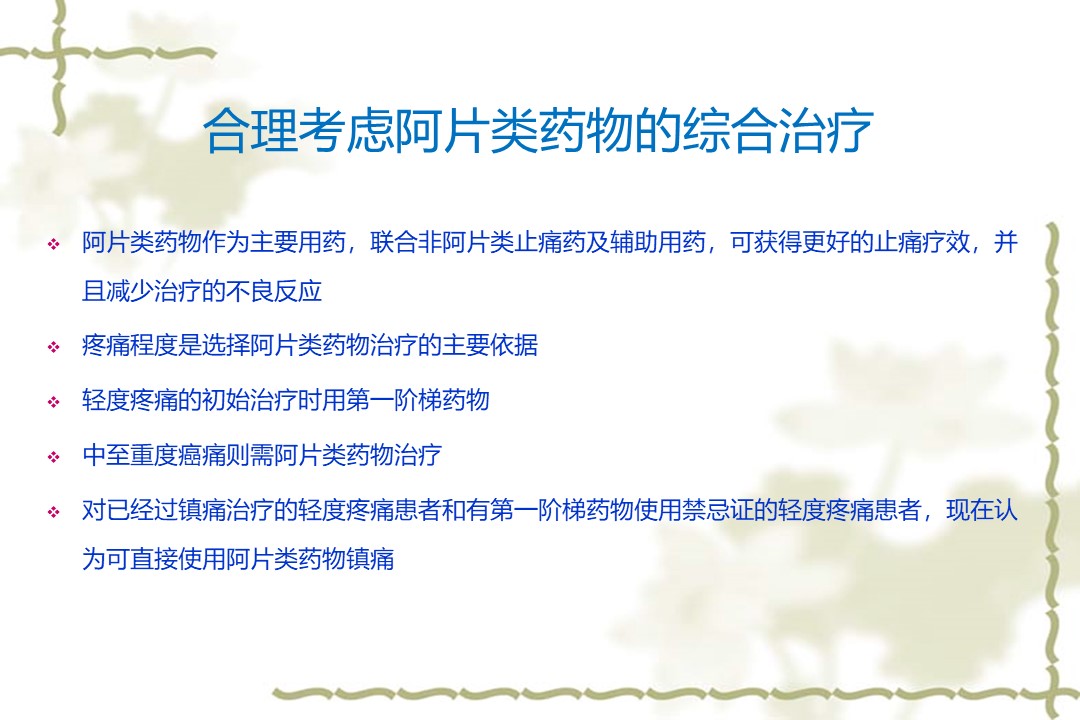 合理考虑阿片类药物的综合治疗

❖ 阿片类药物作为主要用药，联合非阿片类止痛药及辅助用药，可获得更好的止痛疗效，并且减少治疗的不良反应

❖ 疼痛程度是选择阿片类药物治疗的主要依据

❖ 轻度疼痛的初始治疗时用第一阶梯药物

❖ 中至重度癌痛则需阿片类药物治疗

❖ 对已经过镇痛治疗的轻度疼痛患者和有第一阶梯药物使用禁忌证的轻度疼痛患者，现在认为可直接使用阿片类药物镇痛